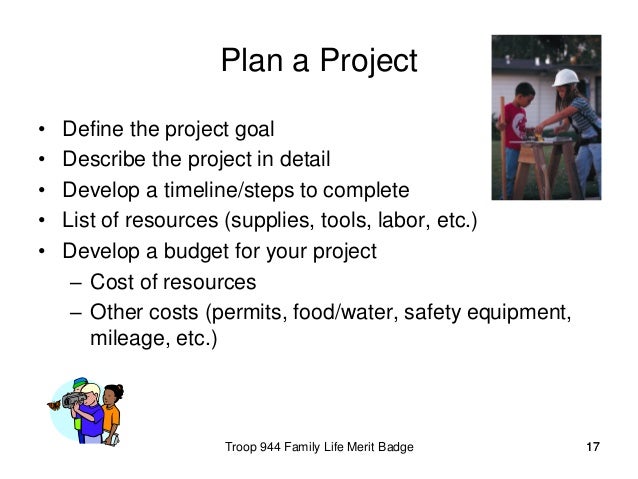 Plan a Project

• Define the project goal
• Describe the project in detail
• Develop a timeline/steps to complete
• List of resources (supplies, tools, labor, etc.)
• Develop a budget for your project
  – Cost of resources
  – Other costs (permits, food/water, safety equipment, mileage, etc.)

Troop 944 Family Life Merit Badge

17